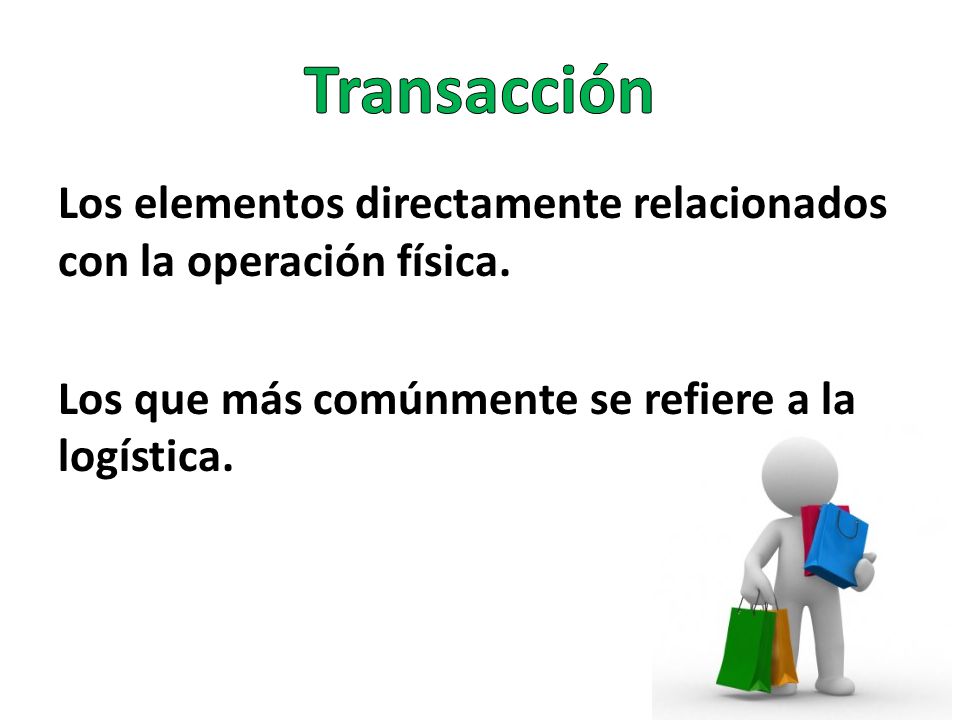 Transacción

Los elementos directamente relacionados con la operación física.

Los que más comúnmente se refiere a la logística.